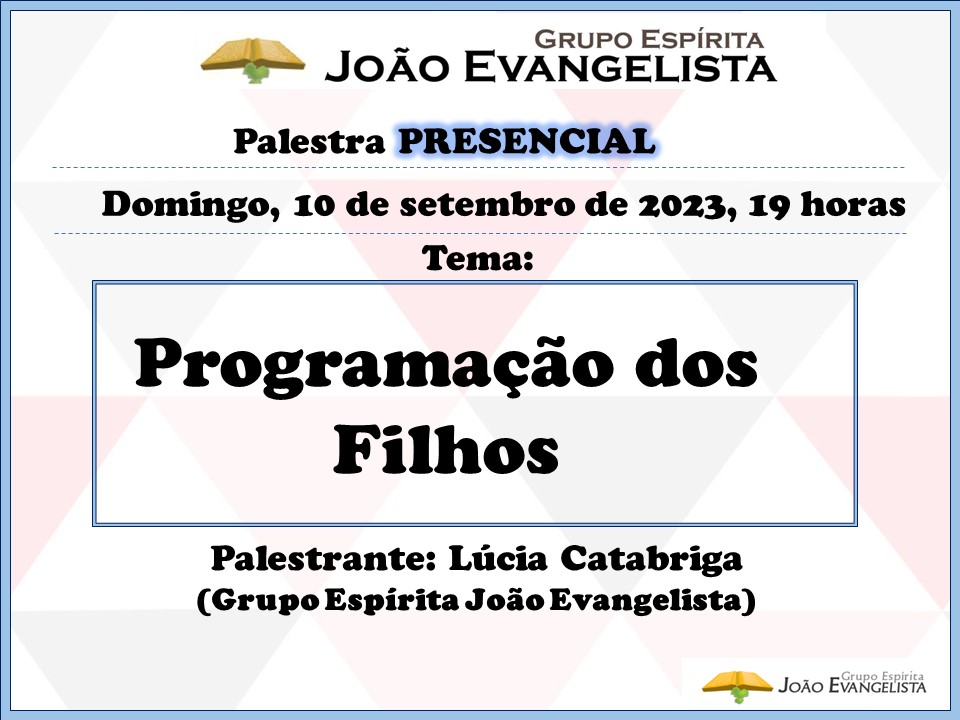 GRUPO ESPÍRITA
JOÃO EVANGELISTA

Palestra PRESENCIAL

Domingo, 10 de setembro de 2023, 19 horas

Tema:

Programação dos Filhos

Palestrante: Lúcia Catabriga
(Grupo Espírita João Evangelista)

Grupo Espírita
JOÃO EVANGELISTA